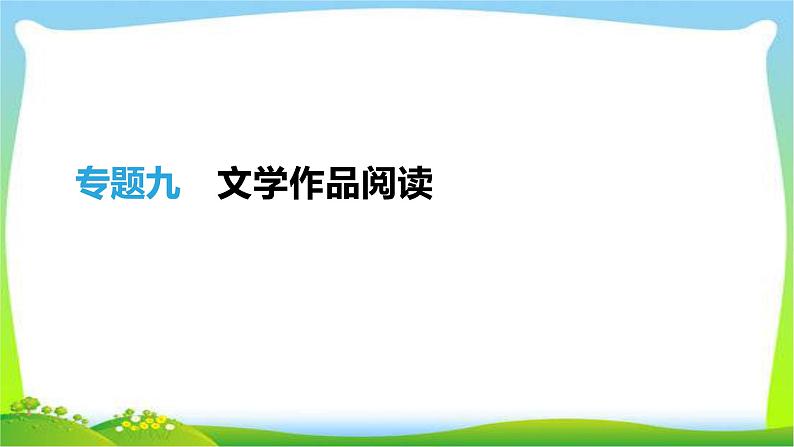 专题九　文学作品阅读